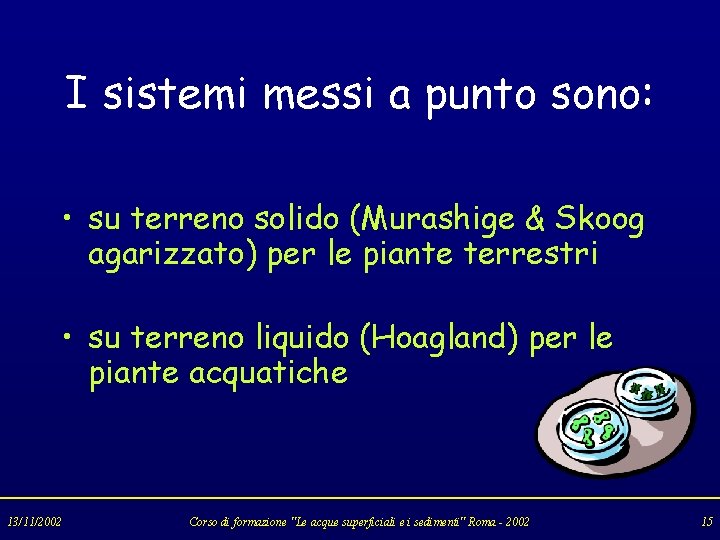 I sistemi messi a punto sono:

• su terreno solido (Murashige & Skoog agarizzato) per le piante terrestri

• su terreno liquido (Hoagland) per le piante acquatiche

13/11/2002

Corso di formazione "Le acque superficiali e i sedimenti" Roma - 2002

15